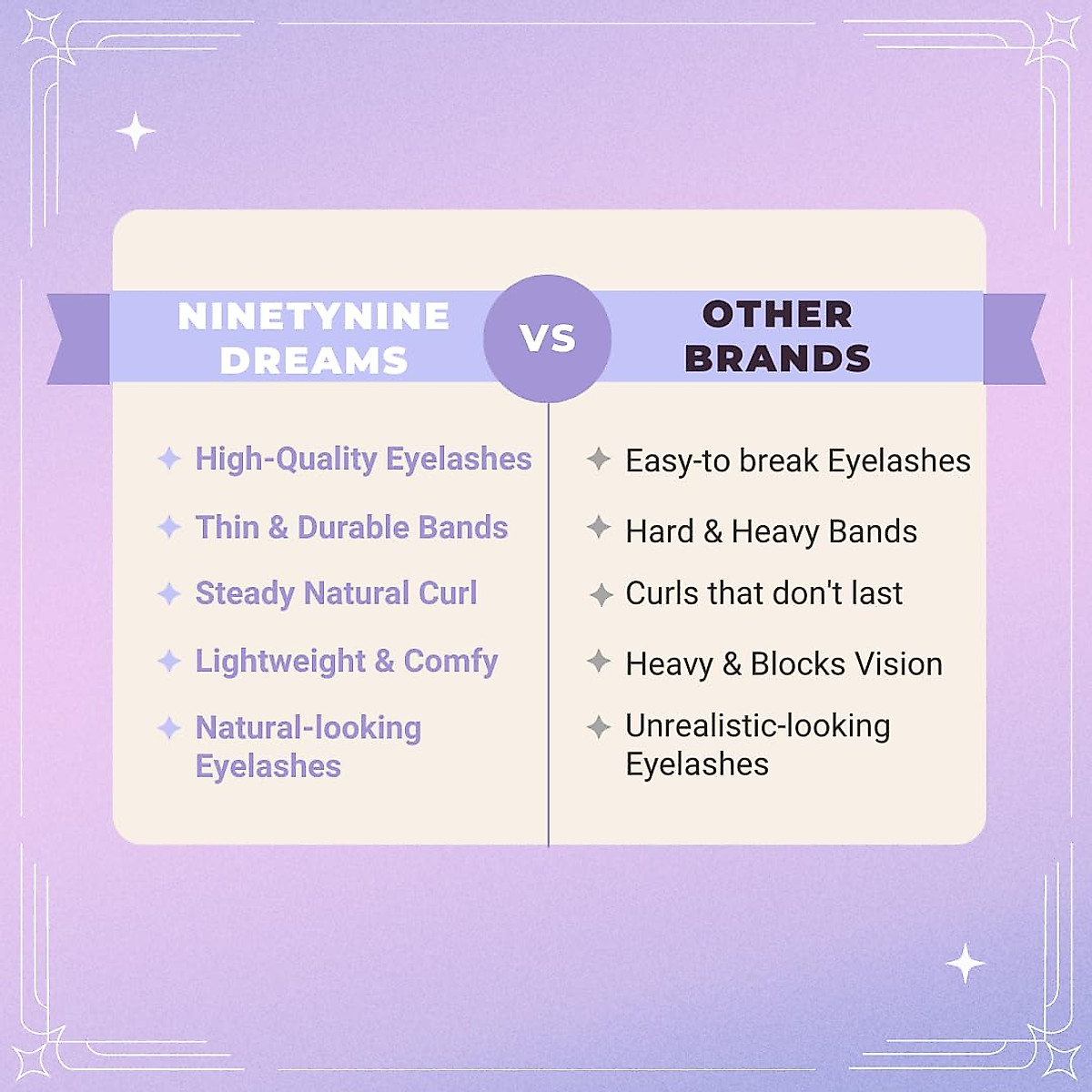 NINETYNINE DREAMS

VS

OTHER BRANDS

High-Quality Eyelashes

Thin & Durable Bands

Steady Natural Curl

Lightweight & Comfy

Natural-looking Eyelashes

Easy-to break Eyelashes

Hard & Heavy Bands

Curls that don't last

Heavy & Blocks Vision

Unrealistic-looking Eyelashes